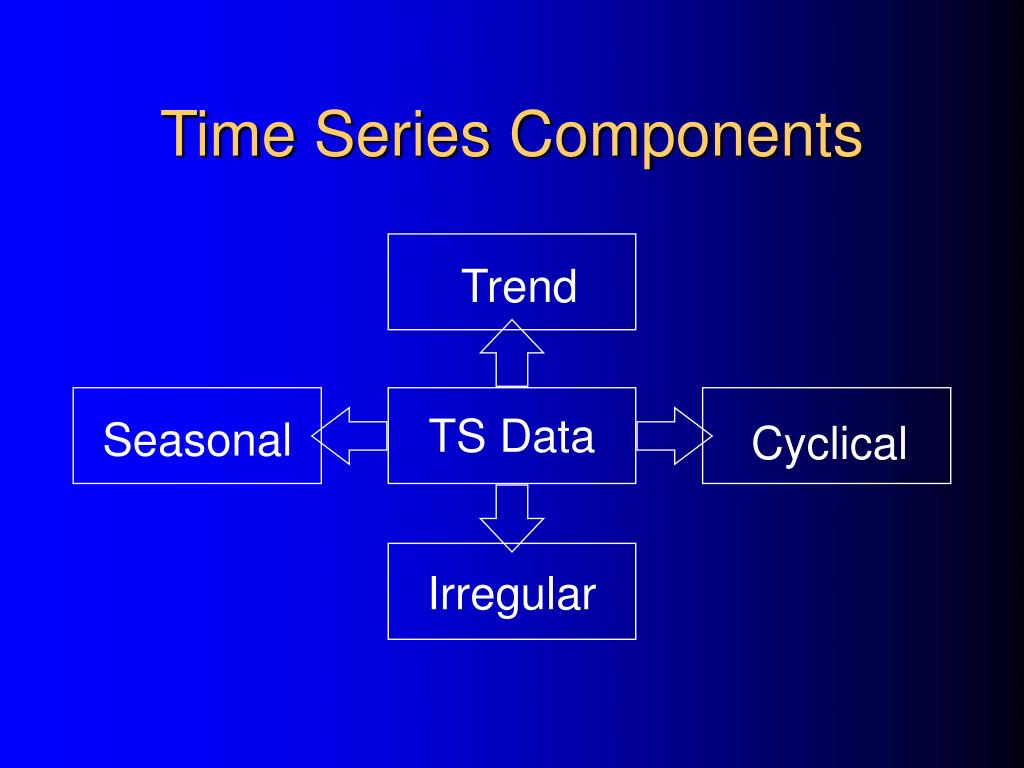 Time Series Components

Trend

Seasonal

TS Data

Cyclical

Irregular